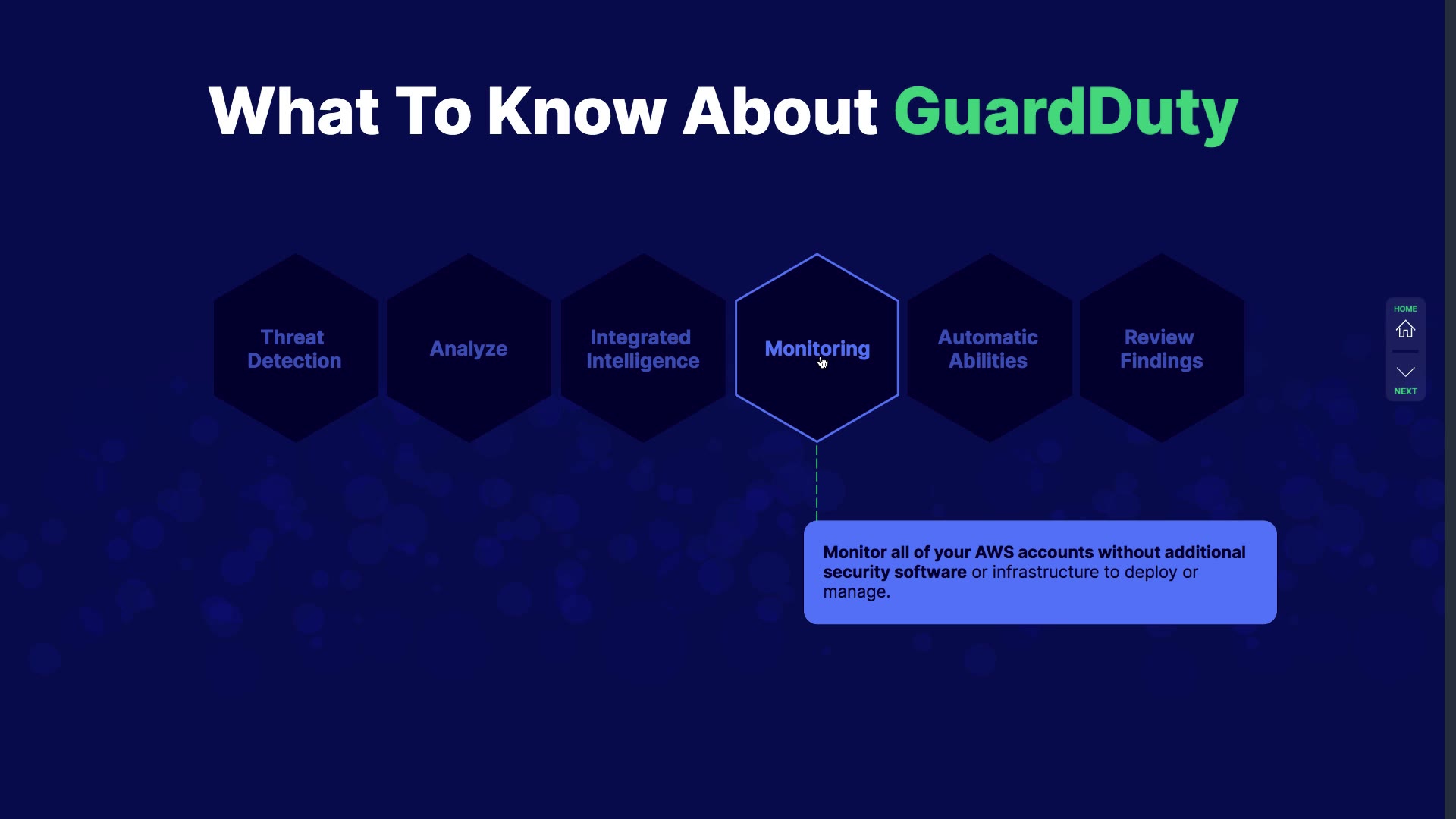 What To Know About GuardDuty

Threat Detection

Analyze

Integrated Intelligence

Monitoring

Automatic Abilities

Review Findings

HOME

NEXT

Monitor all of your AWS accounts without additional security software or infrastructure to deploy or manage.